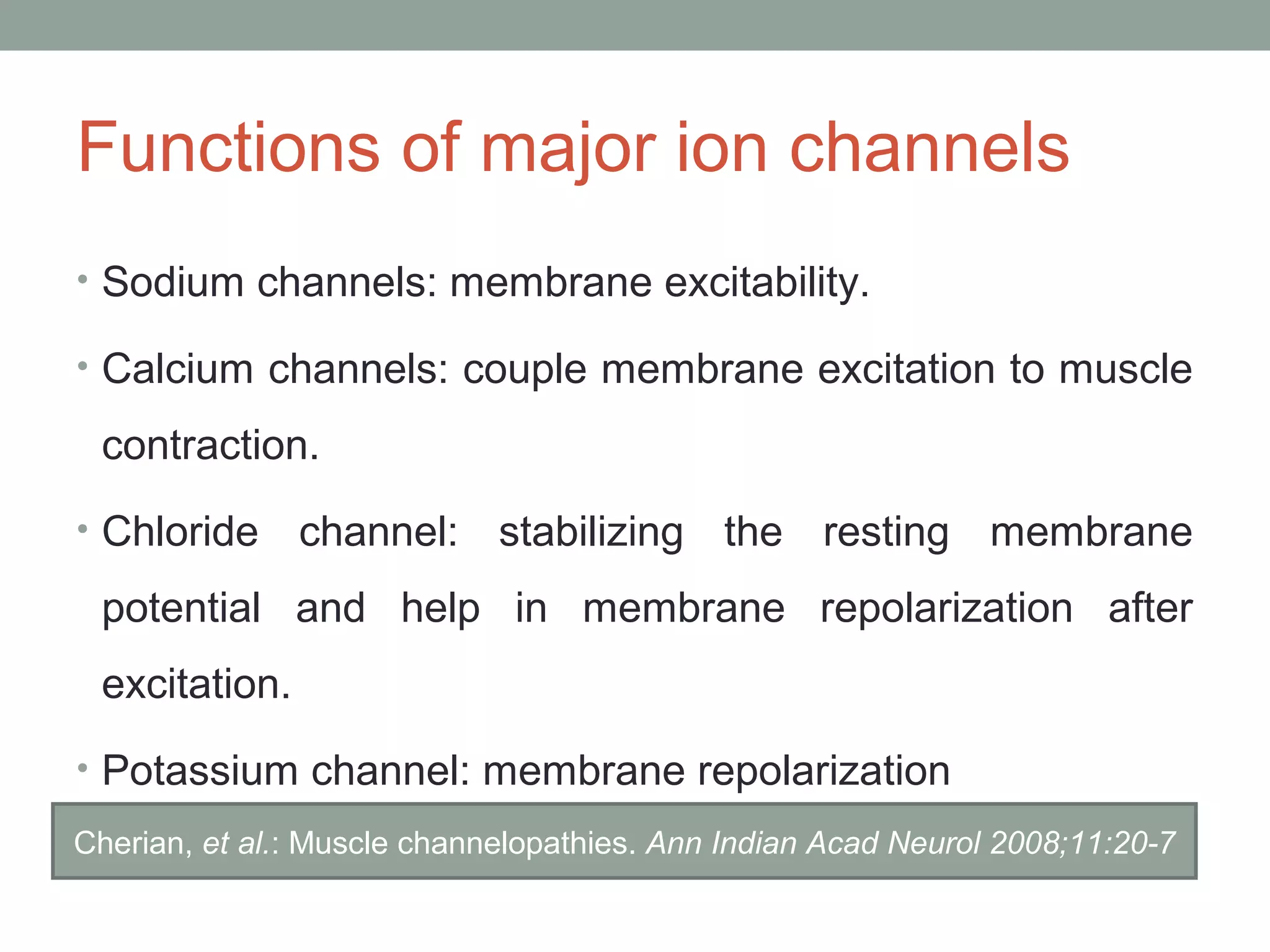 Functions of major ion channels

• Sodium channels: membrane excitability.

• Calcium channels: couple membrane excitation to muscle contraction.

• Chloride channel: stabilizing the resting membrane potential and help in membrane repolarization after excitation.

• Potassium channel: membrane repolarization

Cherian, et al.: Muscle channelopathies. Ann Indian Acad Neurol 2008;11:20-7